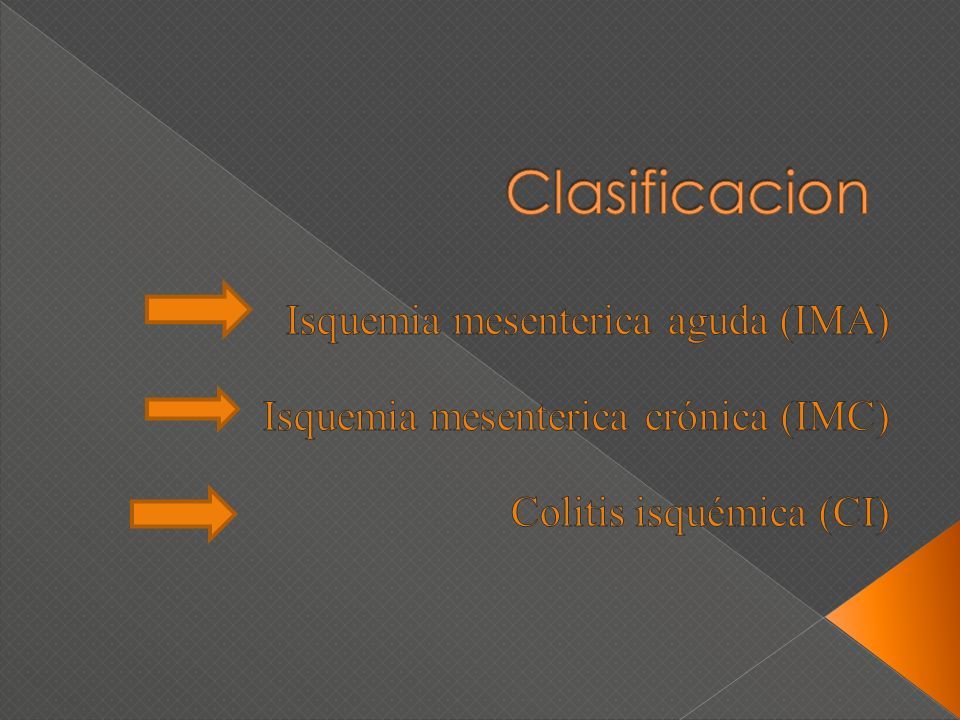 Clasificacion

Isquemia mesenterica aguda (IMA)

Isquemia mesenterica crónica (IMC)

Colitis isquémica (CI)